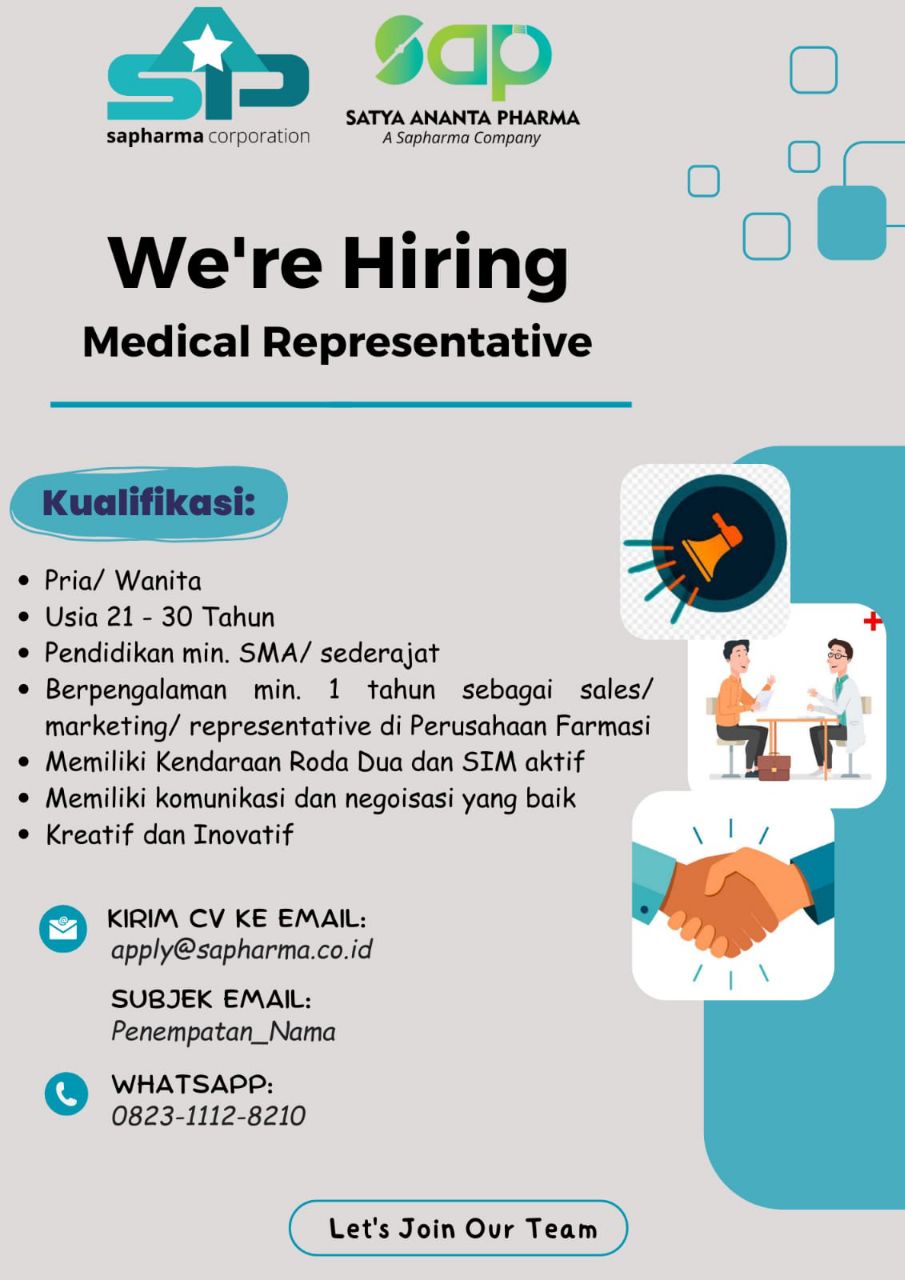 SP
sapharma corporation

sap
SATYA ANANTA PHARMA
A Sapharma Company

We're Hiring
Medical Representative

Kualifikasi:

• Pria/ Wanita
• Usia 21 - 30 Tahun
• Pendidikan min. SMA/ sederajat
• Berpengalaman min. 1 tahun sebagai sales/ marketing/ representative di Perusahaan Farmasi
• Memiliki Kendaraan Roda Dua dan SIM aktif
• Memiliki komunikasi dan negoisasi yang baik
• Kreatif dan Inovatif

KIRIM CV KE EMAIL:
apply@sapharma.co.id

SUBJEK EMAIL:
Penempatan_Nama

WHATSAPP:
0823-1112-8210

Let's Join Our Team